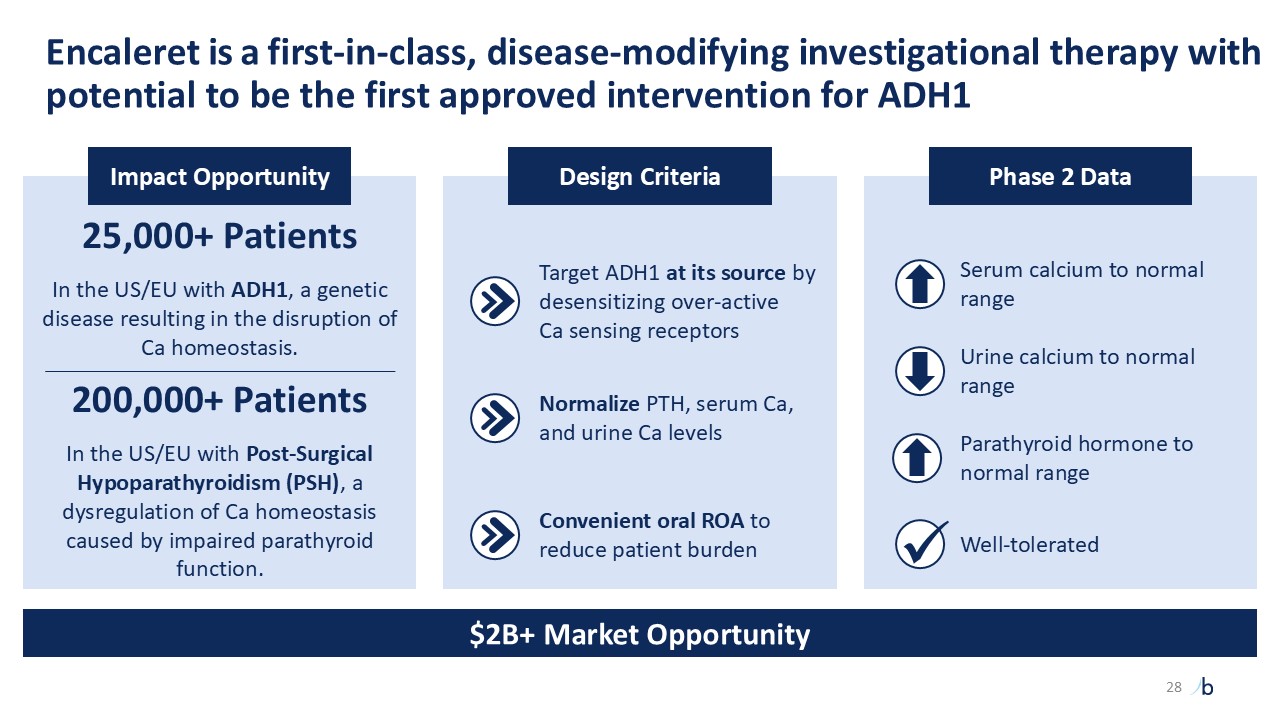 Encaleret is a first-in-class, disease-modifying investigational therapy with potential to be the first approved intervention for ADH1

Impact Opportunity

25,000+ Patients

In the US/EU with ADH1, a genetic disease resulting in the disruption of Ca homeostasis.

200,000+ Patients

In the US/EU with Post-Surgical Hypoparathyroidism (PSH), a dysregulation of Ca homeostasis caused by impaired parathyroid function.

Design Criteria

Target ADH1 at its source by desensitizing over-active Ca sensing receptors

Normalize PTH, serum Ca, and urine Ca levels

Convenient oral ROA to reduce patient burden

Phase 2 Data

Serum calcium to normal range

Urine calcium to normal range

Parathyroid hormone to normal range

Well-tolerated

$2B+ Market Opportunity

28 b